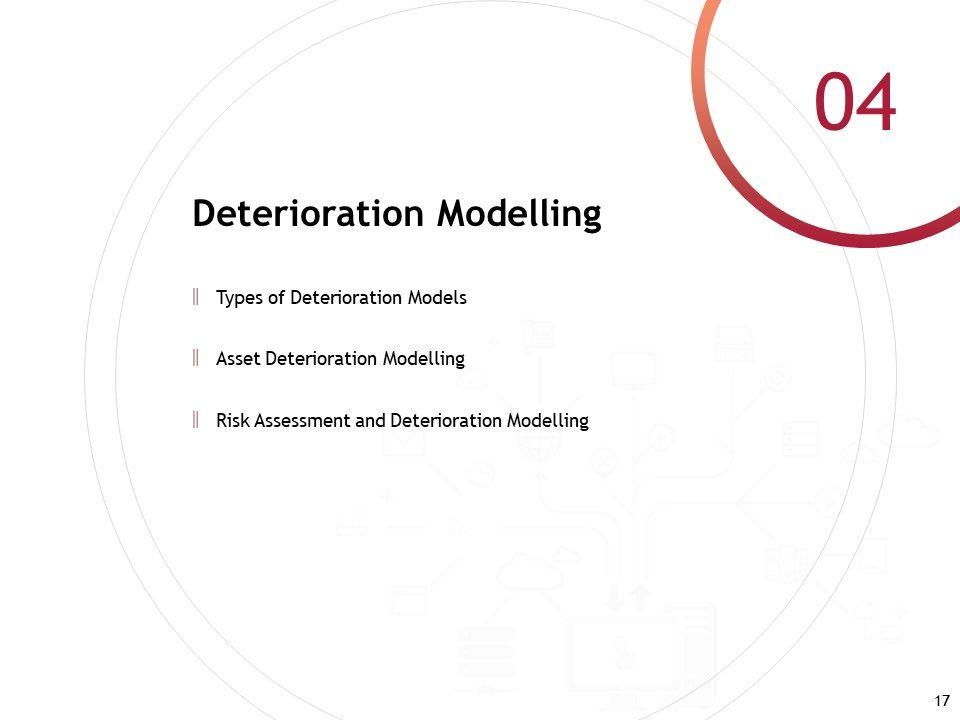 04

Deterioration Modelling

Types of Deterioration Models

Asset Deterioration Modelling

Risk Assessment and Deterioration Modelling

17